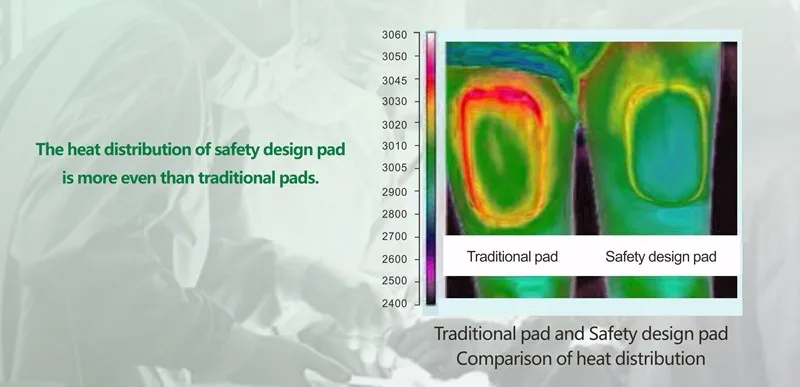 The heat distribution of safety design pad is more even than traditional pads.

3060
3050
3045
3030
3020
3010
3005
2900
2800
2700
2600
2500
2400

Traditional pad
Safety design pad

Traditional pad and Safety design pad
Comparison of heat distribution